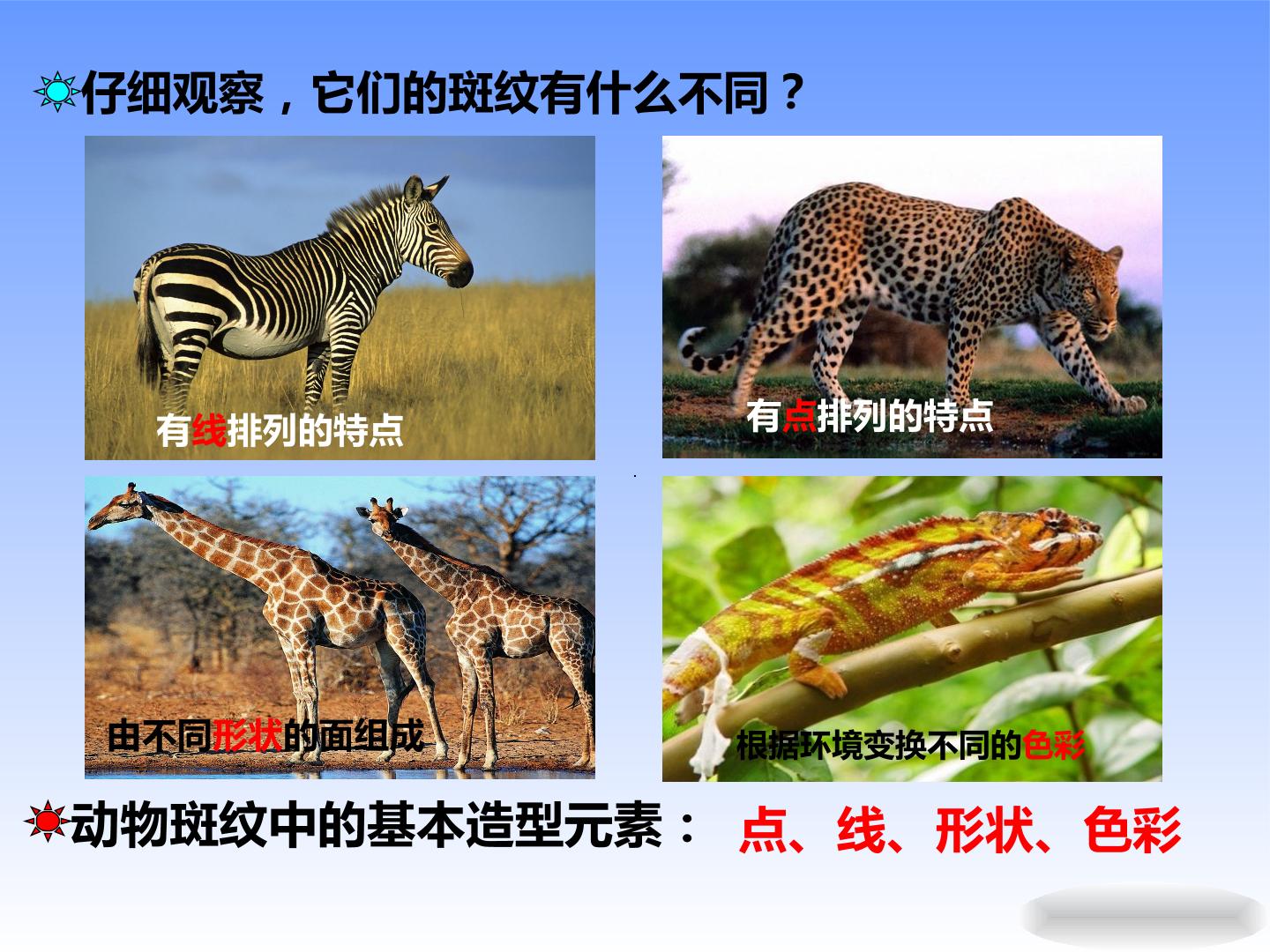 仔细观察，它们的斑纹有什么不同？

有线排列的特点

有点排列的特点

由不同形状的面组成

根据环境变换不同的色彩

动物斑纹中的基本造型元素： 点、线、形状、色彩